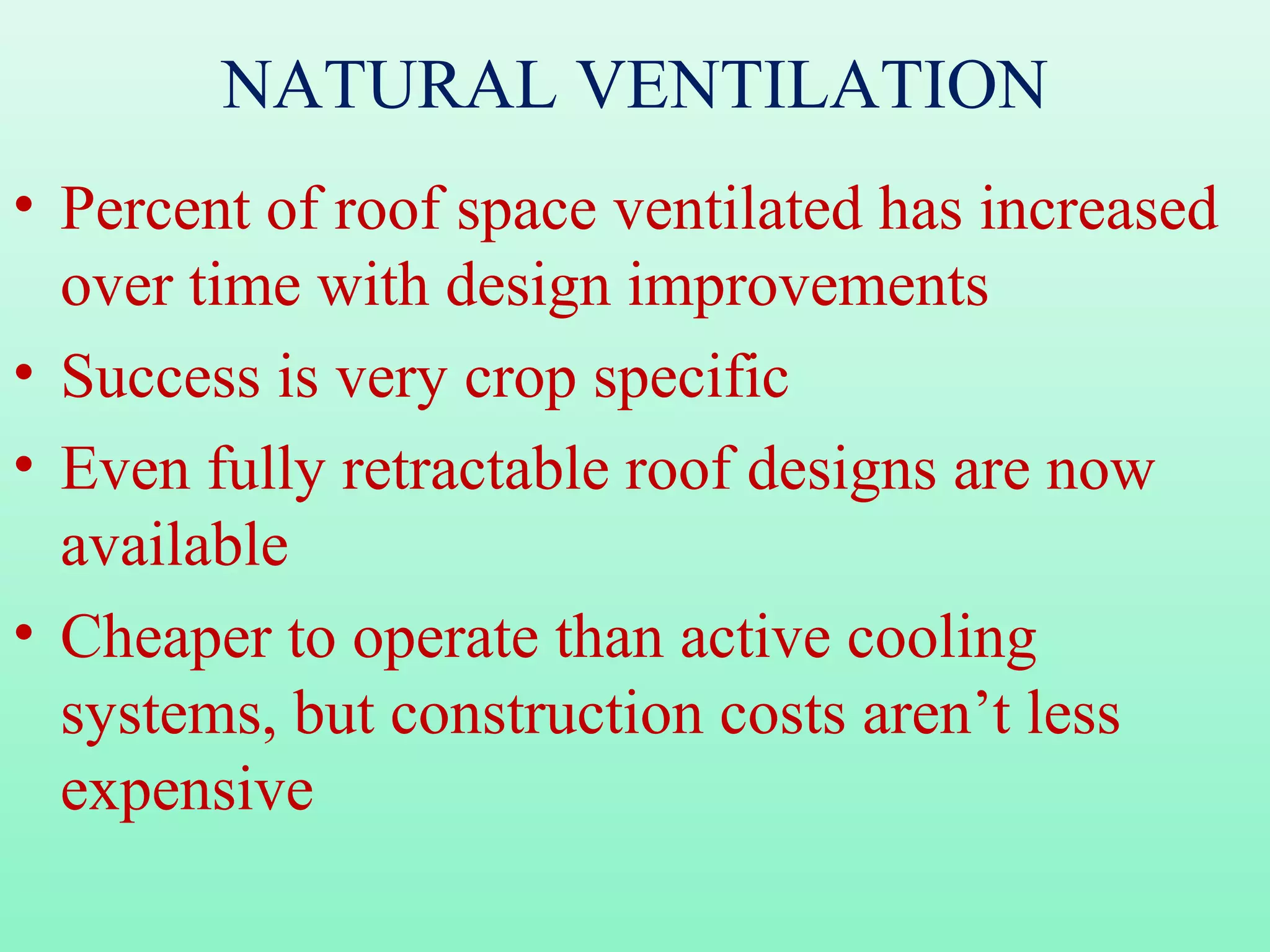 NATURAL VENTILATION

• Percent of roof space ventilated has increased over time with design improvements
• Success is very crop specific
• Even fully retractable roof designs are now available
• Cheaper to operate than active cooling systems, but construction costs aren’t less expensive